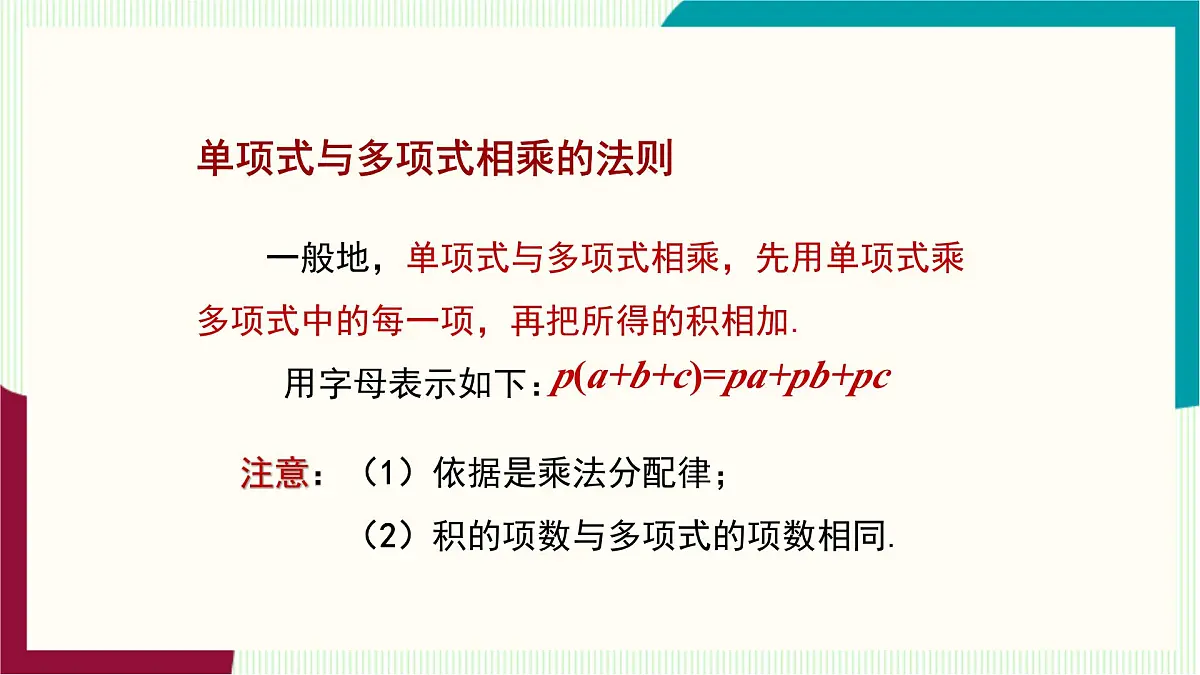 单项式与多项式相乘的法则

一般地，单项式与多项式相乘，先用单项式乘多项式中的每一项，再把所得的积相加.

用字母表示如下：$p(a+b+c)=pa+pb+pc$

注意：（1）依据是乘法分配律；

（2）积的项数与多项式的项数相同.